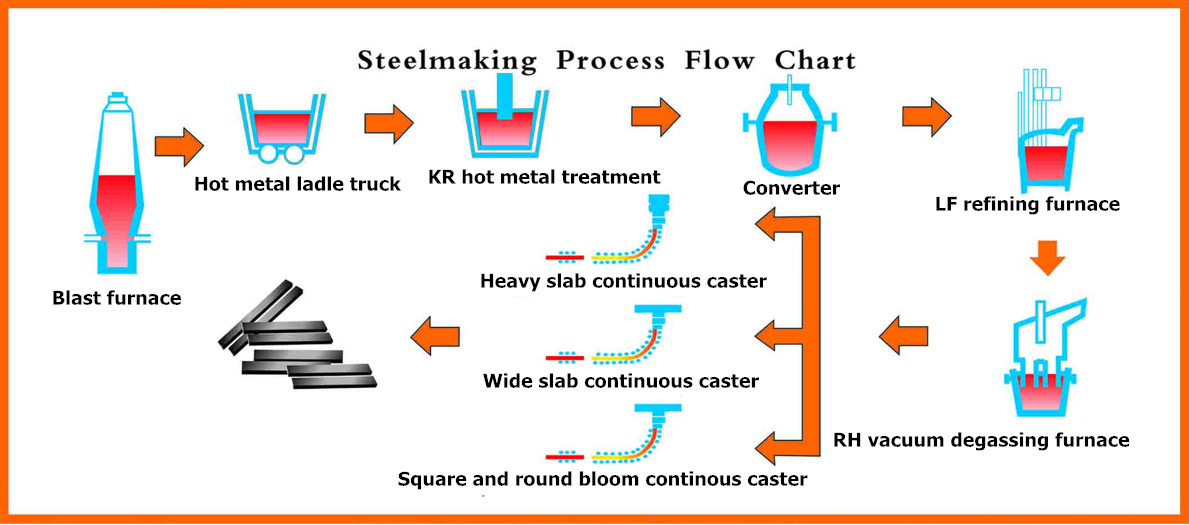 Steelmaking Process Flow Chart

Blast furnace

Hot metal ladle truck

KR hot metal treatment

Converter

LF refining furnace

RH vacuum degassing furnace

Heavy slab continuous caster

Wide slab continuous caster

Square and round bloom continous caster